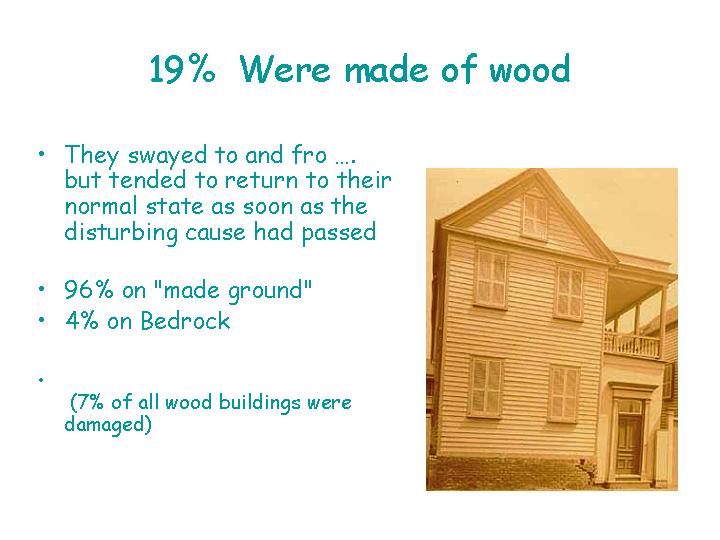 19% Were made of wood

• They swayed to and fro …. but tended to return to their normal state as soon as the disturbing cause had passed

• 96% on "made ground"
• 4% on Bedrock

•
(7% of all wood buildings were damaged)